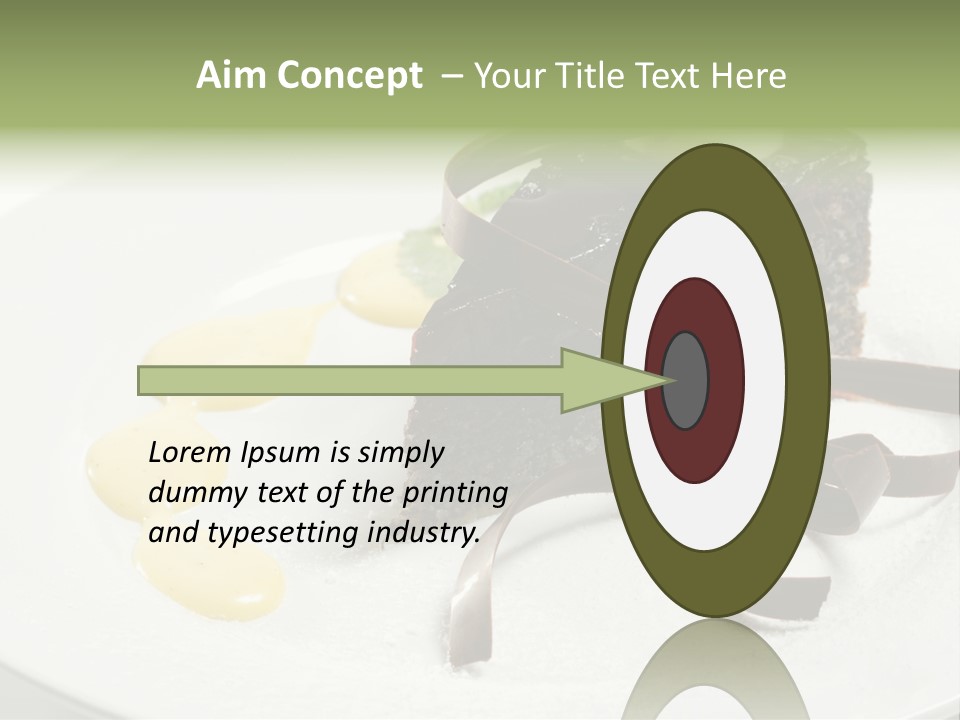 Aim Concept – Your Title Text Here

Lorem Ipsum is simply dummy text of the printing and typesetting industry.